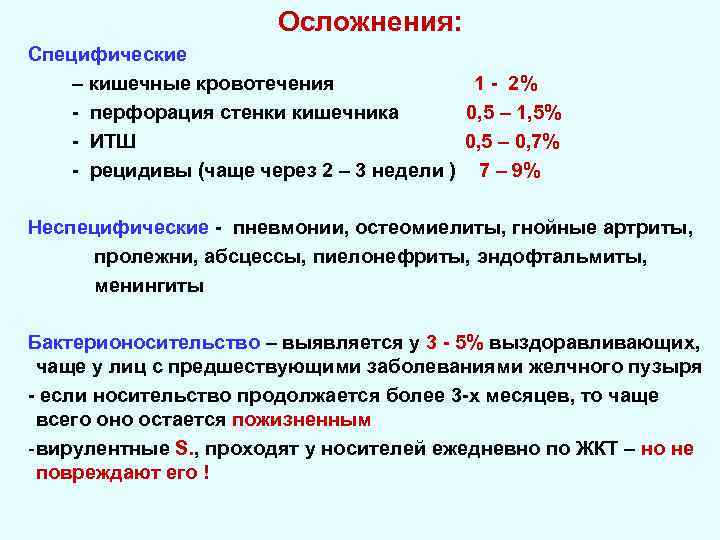 Осложнения:

Специфические

– кишечные кровотечения 1 - 2%

- перфорация стенки кишечника 0,5 – 1,5%

- ИТШ 0,5 – 0,7%

- рецидивы (чаще через 2 – 3 недели ) 7 – 9%

Неспецифические - пневмонии, остеомиелиты, гнойные артриты, пролежни, абсцессы, пиелонефриты, эндофтальмиты, менингиты

Бактерионосительство – выявляется у 3 - 5% выздоравливающих, чаще у лиц с предшествующими заболеваниями желчного пузыря

- если носительство продолжается более 3-х месяцев, то чаще всего оно остается пожизненным

-вирулентные S., проходят у носителей ежедневно по ЖКТ – но не повреждают его !